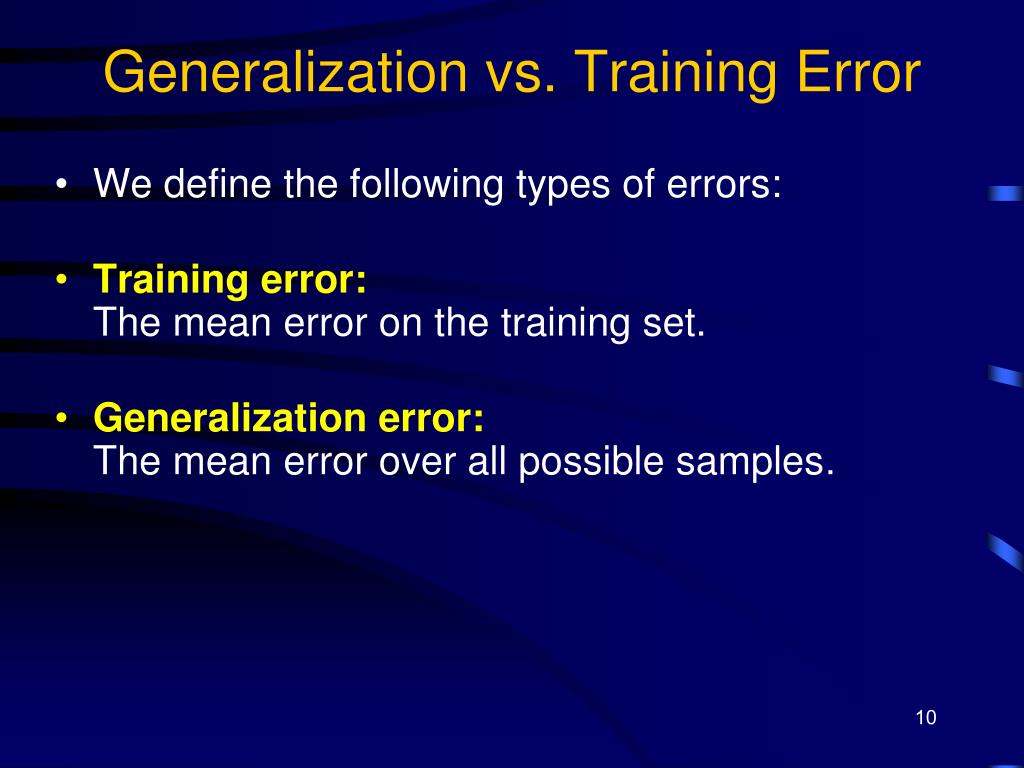 Generalization vs. Training Error

• We define the following types of errors:

• Training error:
The mean error on the training set.

• Generalization error:
The mean error over all possible samples.

10